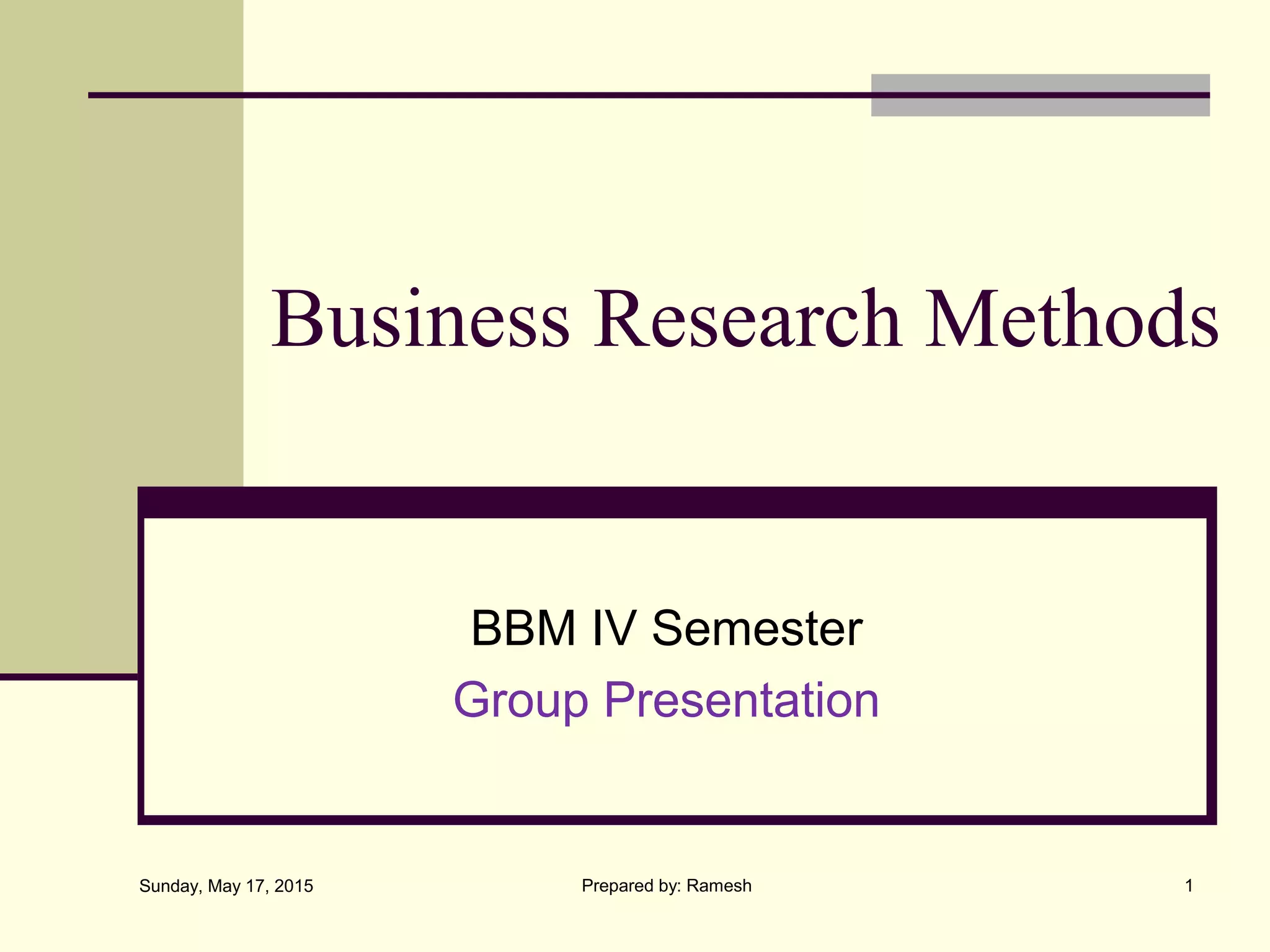 Business Research Methods

BBM IV Semester
Group Presentation

Sunday, May 17, 2015
Prepared by: Ramesh
1